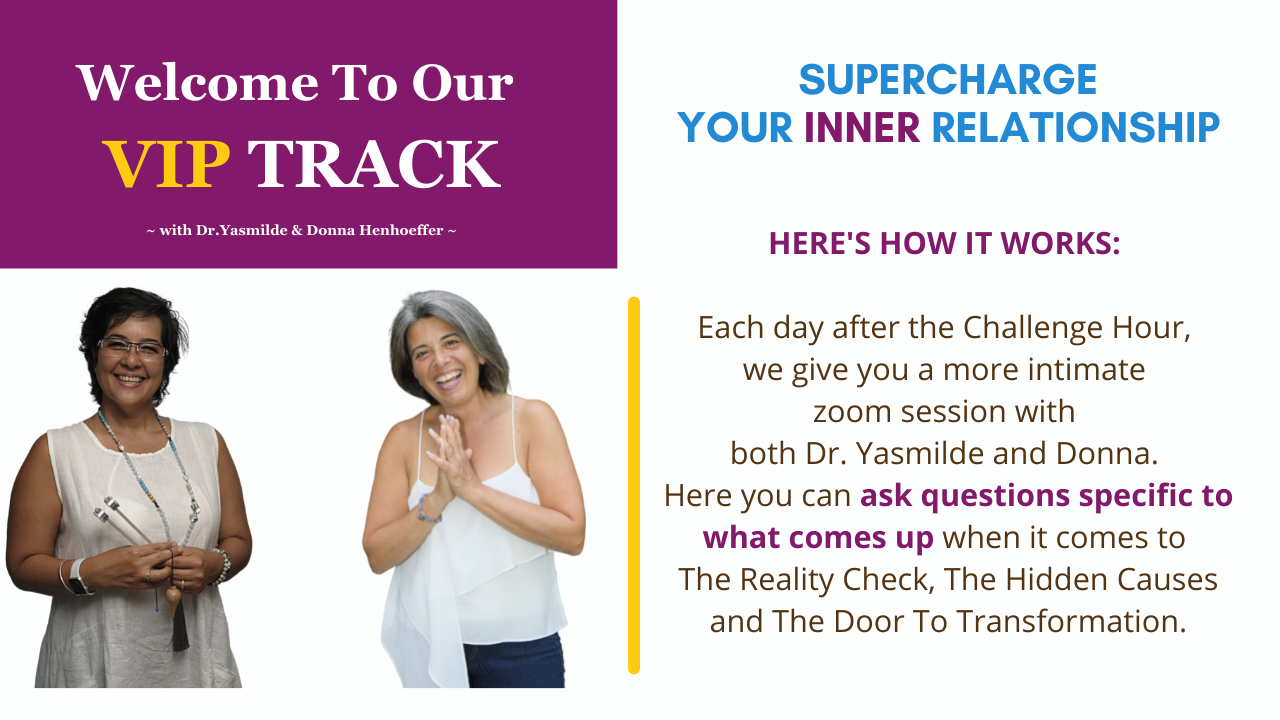 Welcome To Our
VIP TRACK

~ with Dr.Yasmilde & Donna Henhoeffer ~

SUPERCHARGE
YOUR INNER RELATIONSHIP

HERE'S HOW IT WORKS:

Each day after the Challenge Hour, we give you a more intimate zoom session with both Dr. Yasmilde and Donna. Here you can ask questions specific to what comes up when it comes to The Reality Check, The Hidden Causes and The Door To Transformation.